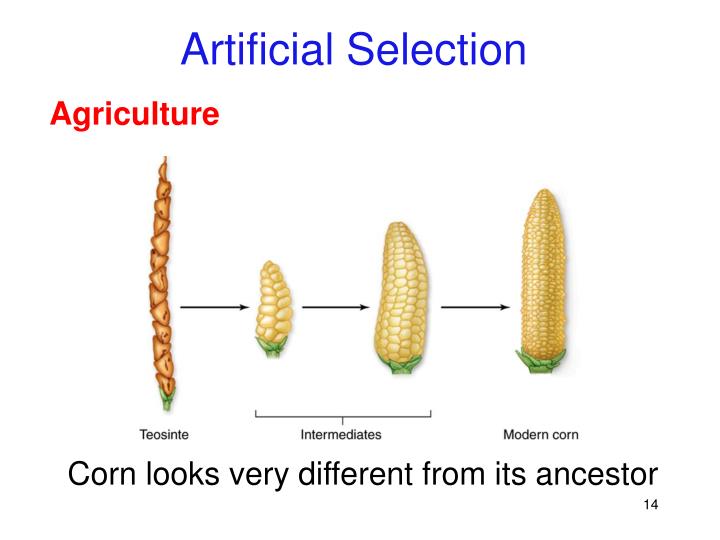 Artificial Selection

Agriculture

Teosinte

Intermediates

Modern corn

Corn looks very different from its ancestor

14